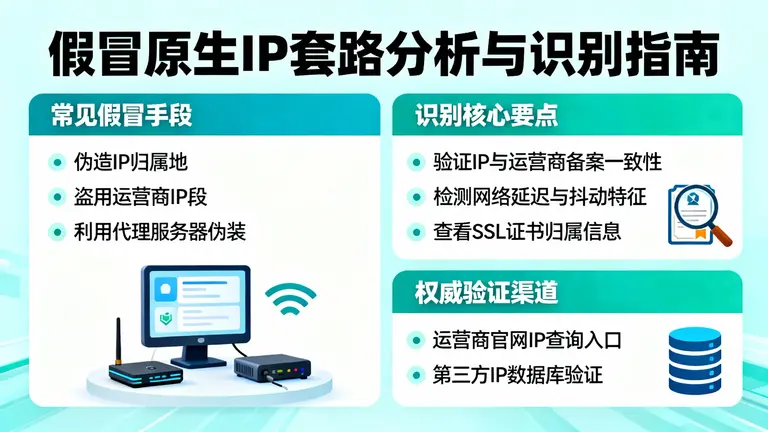 假冒原生IP套路分析与识别指南

常见假冒手段

伪造IP归属地
盗用运营商IP段
利用代理服务器伪装

识别核心要点

验证IP与运营商备案一致性
检测网络延迟与抖动特征
查看SSL证书归属信息

权威验证渠道

运营商官网IP查询入口
第三方IP数据库验证